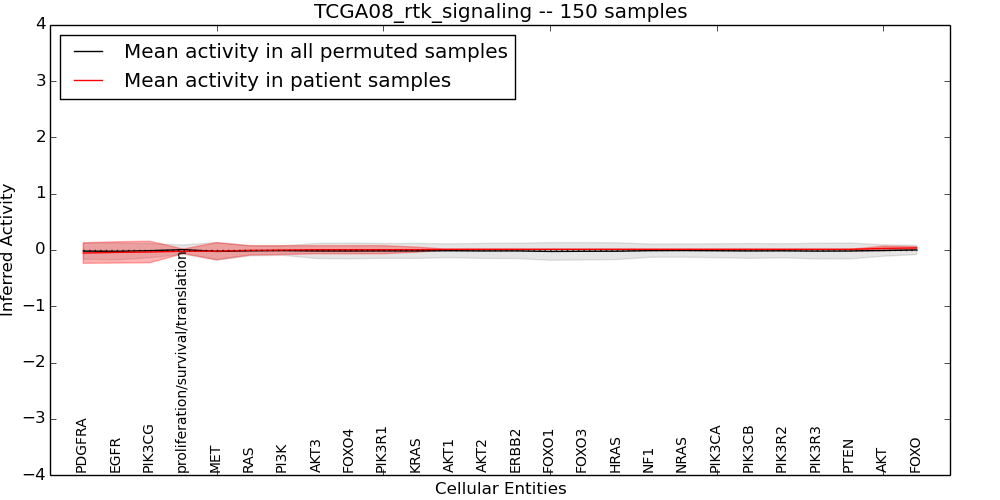 TCGA08_rtk_signaling -- 150 samples

Mean activity in all permuted samples
Mean activity in patient samples

Inferred Activity

4
3
2
1
0
−1
−2
−3
−4

PDGFRA
EGFR
PIK3CG
proliferation/survival/translation
MET
RAS
PI3K
AKT3
FOXO4
PIK3R1
KRAS
AKT1
AKT2
ERBB2
FOXO1
FOXO3
HRAS
NF1
NRAS
PIK3CA
PIK3CB
PIK3R2
PIK3R3
PTEN
AKT
FOXO

Cellular Entities